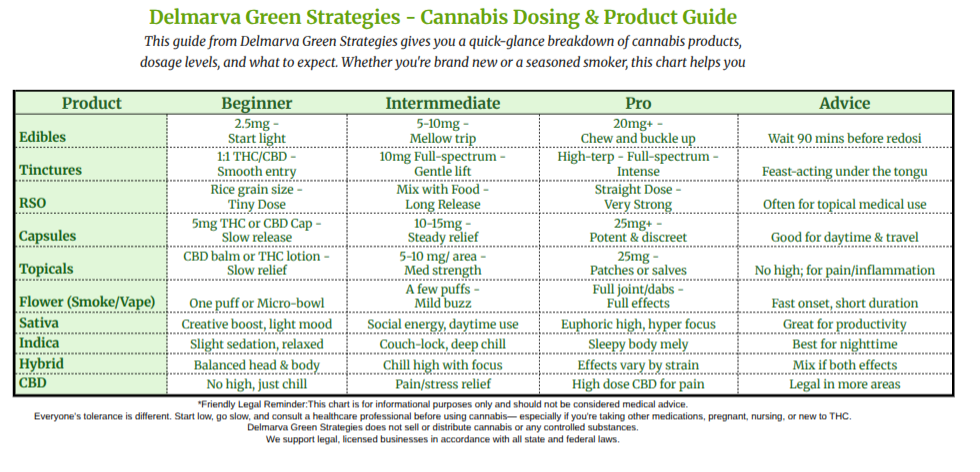 Delmarva Green Strategies - Cannabis Dosing & Product Guide

This guide from Delmarva Green Strategies gives you a quick-glance breakdown of cannabis products, dosage levels, and what to expect. Whether you're brand new or a seasoned smoker, this chart helps you

| Product | Beginner | Intermmediate | Pro | Advice |
|---|---|---|---|---|
| Edibles | 2.5mg - Start light | 5-10mg - Mellow trip | 20mg+ - Chew and buckle up | Wait 90 mins before redosi |
| Tinctures | 1:1 THC/CBD - Smooth entry | 10mg Full-spectrum - Gentle lift | High-terp - Full-spectrum - Intense | Feast-acting under the tongu |
| RSO | Rice grain size - Tiny Dose | Mix with Food - Long Release | Straight Dose - Very Strong | Often for topical medical use |
| Capsules | 5mg THC or CBD Cap - Slow release | 10-15mg - Steady relief | 25mg+ - Potent & discreet | Good for daytime & travel |
| Topicals | CBD balm or THC lotion - Slow relief | 5-10 mg/ area - Med strength | 25mg - Patches or salves | No high; for pain/inflammation |
| Flower (Smoke/Vape) | One puff or Micro-bowl | A few puffs - Mild buzz | Full joint/dabs - Full effects | Fast onset, short duration |
| Sativa | Creative boost, light mood | Social energy, daytime use | Euphoric high, hyper focus | Great for productivity |
| Indica | Slight sedation, relaxed | Couch-lock, deep chill | Sleepy body mely | Best for nighttime |
| Hybrid | Balanced head & body | Chill high with focus | Effects vary by strain | Mix if both effects |
| CBD | No high, just chill | Pain/stress relief | High dose CBD for pain | Legal in more areas |

*Friendly Legal Reminder:This chart is for informational purposes only and should not be considered medical advice.
Everyone's tolerance is different. Start low, go slow, and consult a healthcare professional before using cannabis— especially if you're taking other medications, pregnant, nursing, or new to THC.
Delmarva Green Strategies does not sell or distribute cannabis or any controlled substances.
We support legal, licensed businesses in accordance with all state and federal laws.